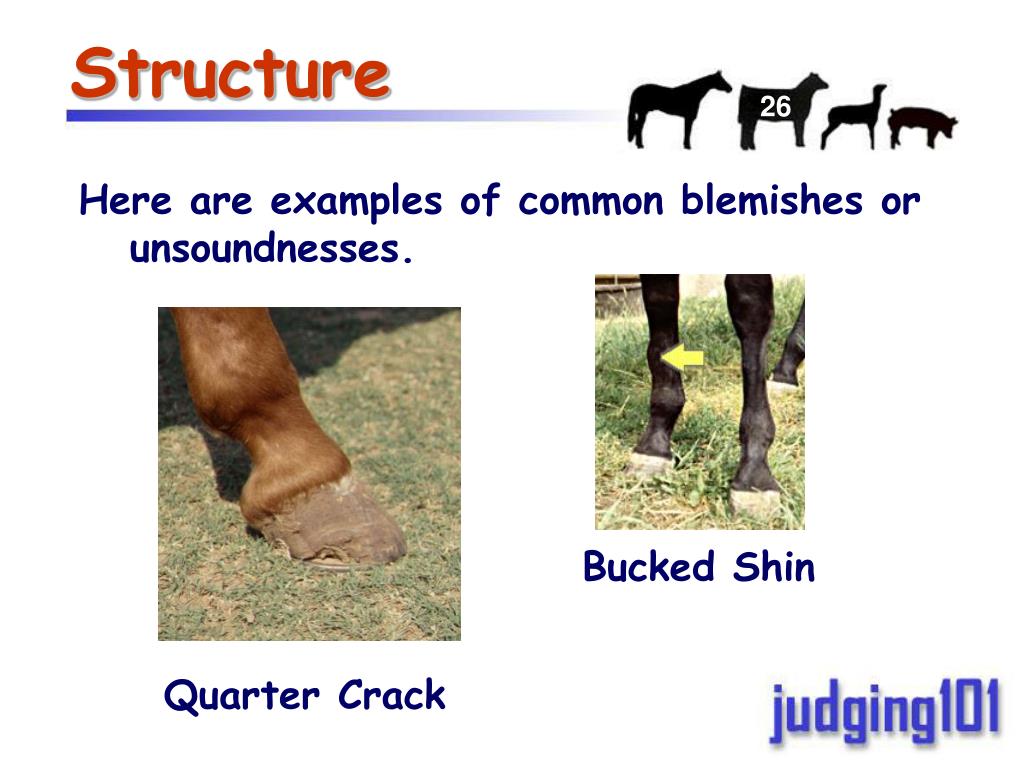 Structure

26

Here are examples of common blemishes or unsoundnesses.

Bucked Shin

Quarter Crack

judging101